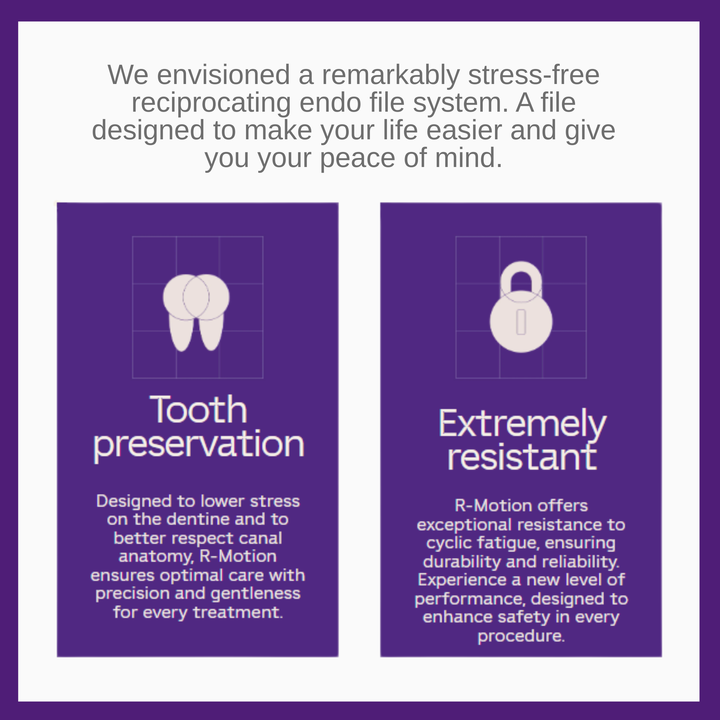 We envisioned a remarkably stress-free reciprocating endo file system. A file designed to make your life easier and give you your peace of mind.

Tooth preservation

Designed to lower stress on the dentine and to better respect canal anatomy, R-Motion ensures optimal care with precision and gentleness for every treatment.

Extremely resistant

R-Motion offers exceptional resistance to cyclic fatigue, ensuring durability and reliability. Experience a new level of performance, designed to enhance safety in every procedure.